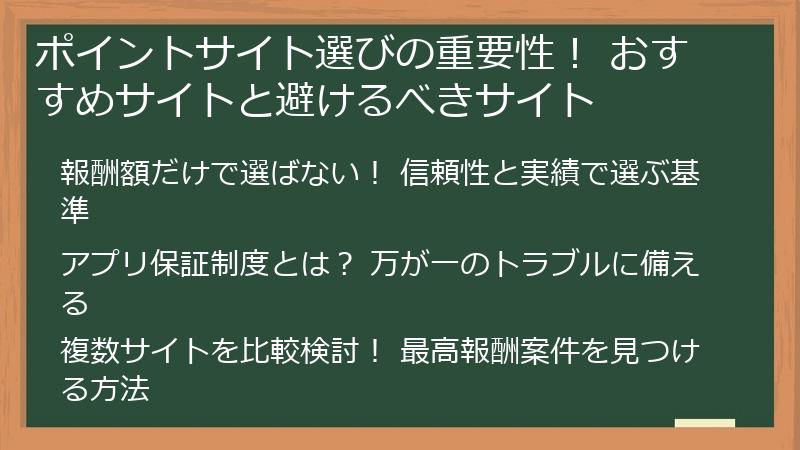 ポイントサイト選びの重要性！ おすすめサイトと避けるべきサイト

報酬額だけで選ばない！ 信頼性と実績で選ぶ基準

アプリ保証制度とは？ 万が一のトラブルに備える

複数サイトを比較検討！ 最高報酬案件を見つける方法